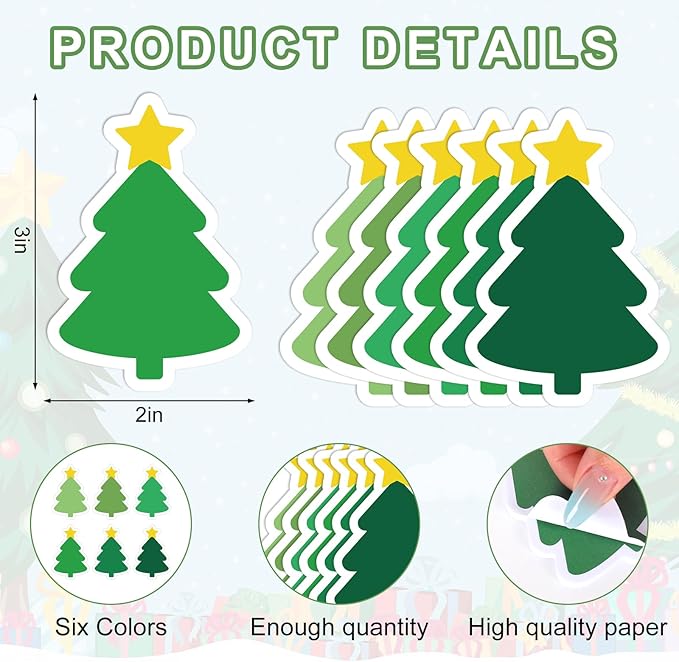 PRODUCT DETAILS

3in

2in

Six Colors

Enough quantity

High quality paper